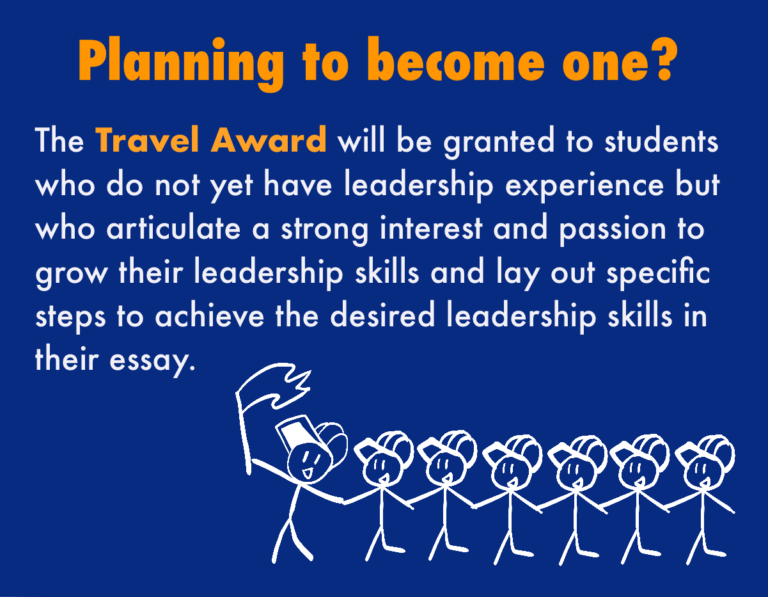 Planning to become one?

The Travel Award will be granted to students who do not yet have leadership experience but who articulate a strong interest and passion to grow their leadership skills and lay out specific steps to achieve the desired leadership skills in their essay.